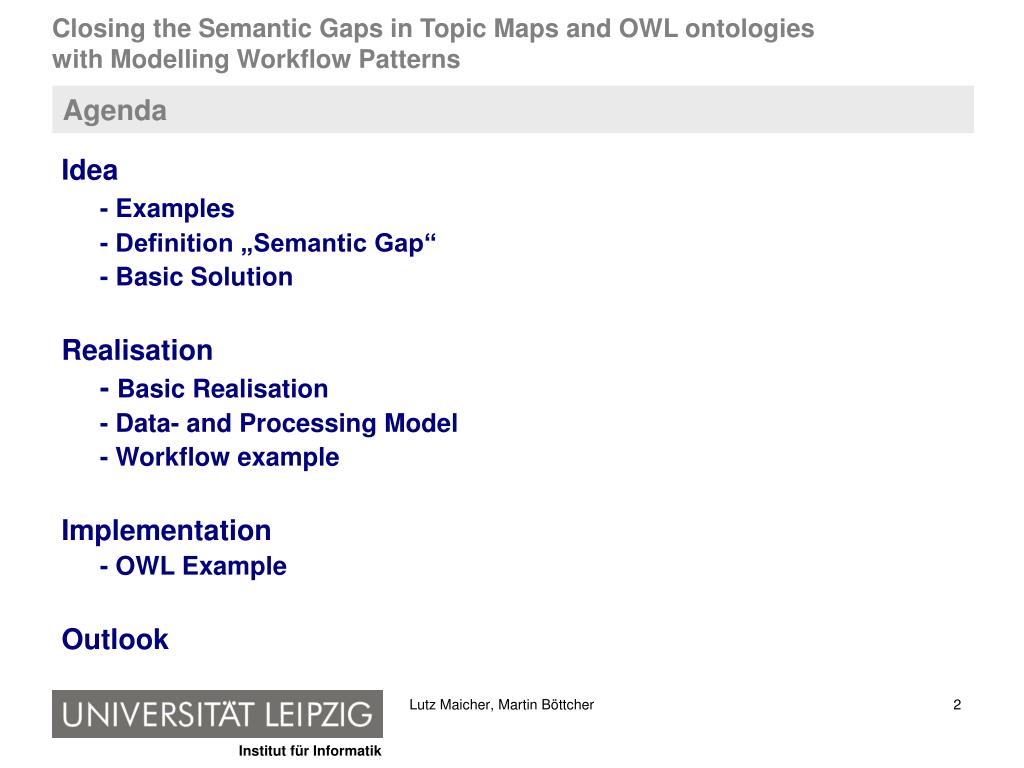 Closing the Semantic Gaps in Topic Maps and OWL ontologies with Modelling Workflow Patterns

Agenda

Idea
- Examples
- Definition „Semantic Gap“
- Basic Solution

Realisation
- Basic Realisation
- Data- and Processing Model
- Workflow example

Implementation
- OWL Example

Outlook

UNIVERSITÄT LEIPZIG
Institut für Informatik

Lutz Maicher, Martin Böttcher

2